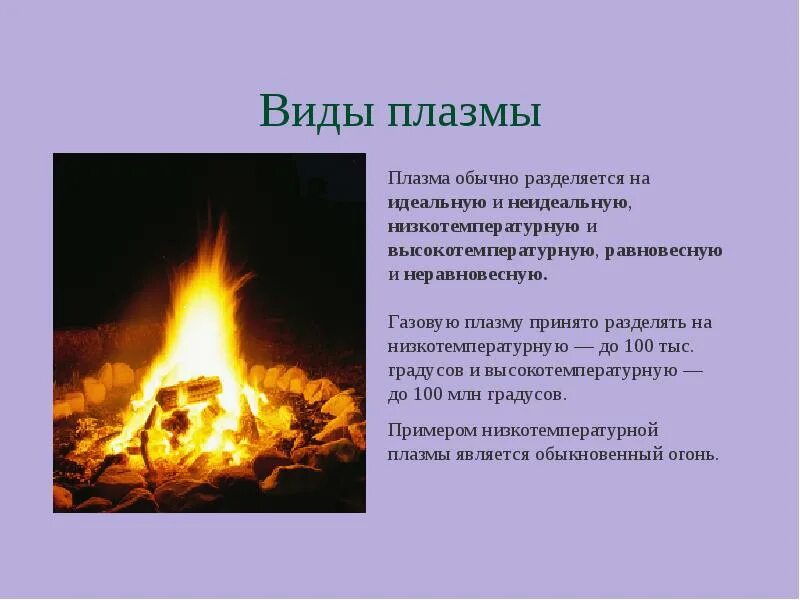 Виды плазмы

Плазма обычно разделяется на идеальную и неидеальную, низкотемпературную и высокотемпературную, равновесную и неравновесную.

Газовую плазму принято разделять на низкотемпературную — до 100 тыс. градусов и высокотемпературную — до 100 млн градусов.

Примером низкотемпературной плазмы является обыкновенный огонь.